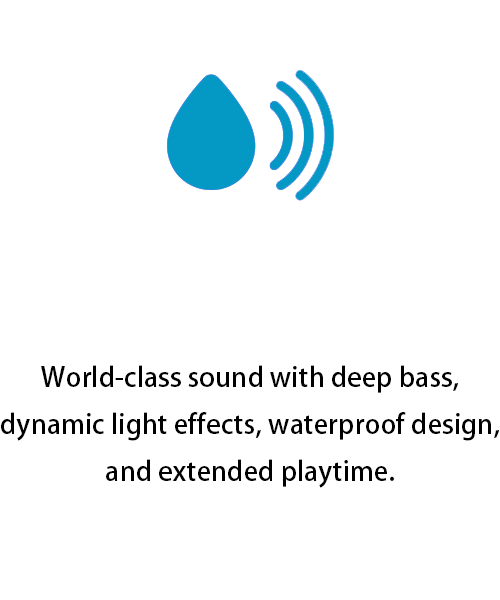 World-class sound with deep bass, dynamic light effects, waterproof design, and extended playtime.